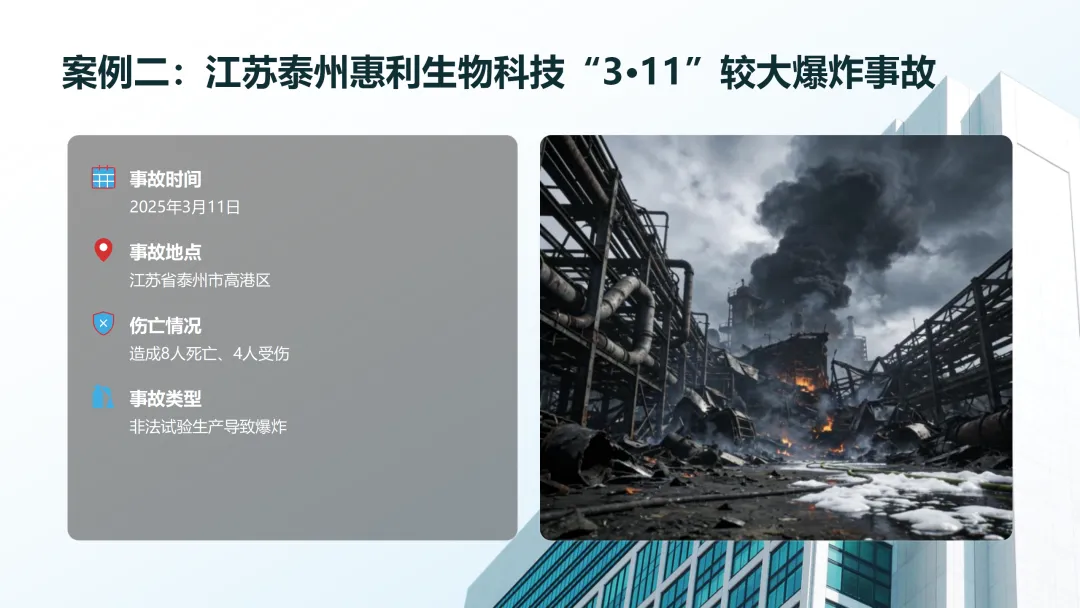 案例二：江苏泰州惠利生物科技“3•11”较大爆炸事故

事故时间
2025年3月11日

事故地点
江苏省泰州市高港区

伤亡情况
造成8人死亡、4人受伤

事故类型
非法试验生产导致爆炸